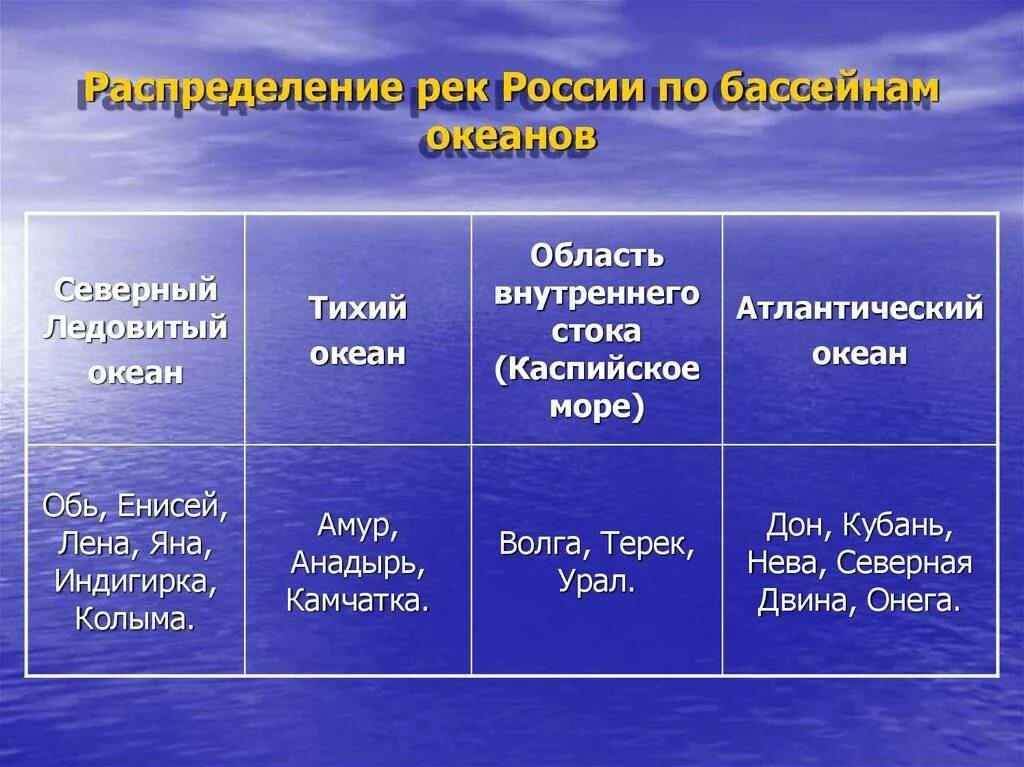 Распределение рек России по бассейнам океанов

| Северный Ледовитый океан | Тихий океан | Область внутреннего стока (Каспийское море) | Атлантический океан |
|---|---|---|---|
| Обь, Енисей, Лена, Яна, Индигирка, Колыма. | Амур, Анадырь, Камчатка. | Волга, Терек, Урал. | Дон, Кубань, Нева, Северная Двина, Онега. |